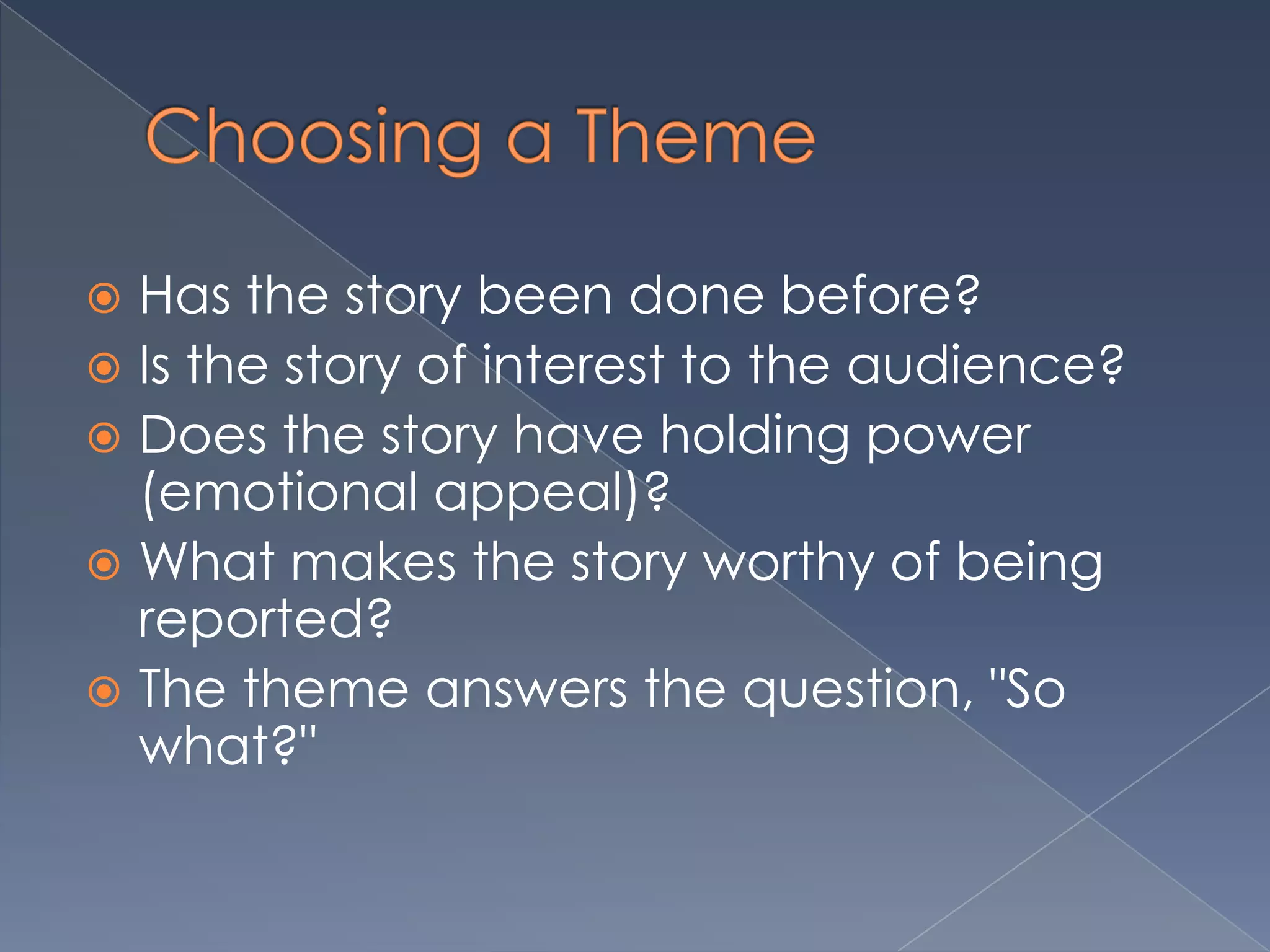 Choosing a Theme

Has the story been done before?
Is the story of interest to the audience?
Does the story have holding power (emotional appeal)?
What makes the story worthy of being reported?
The theme answers the question, "So what?"